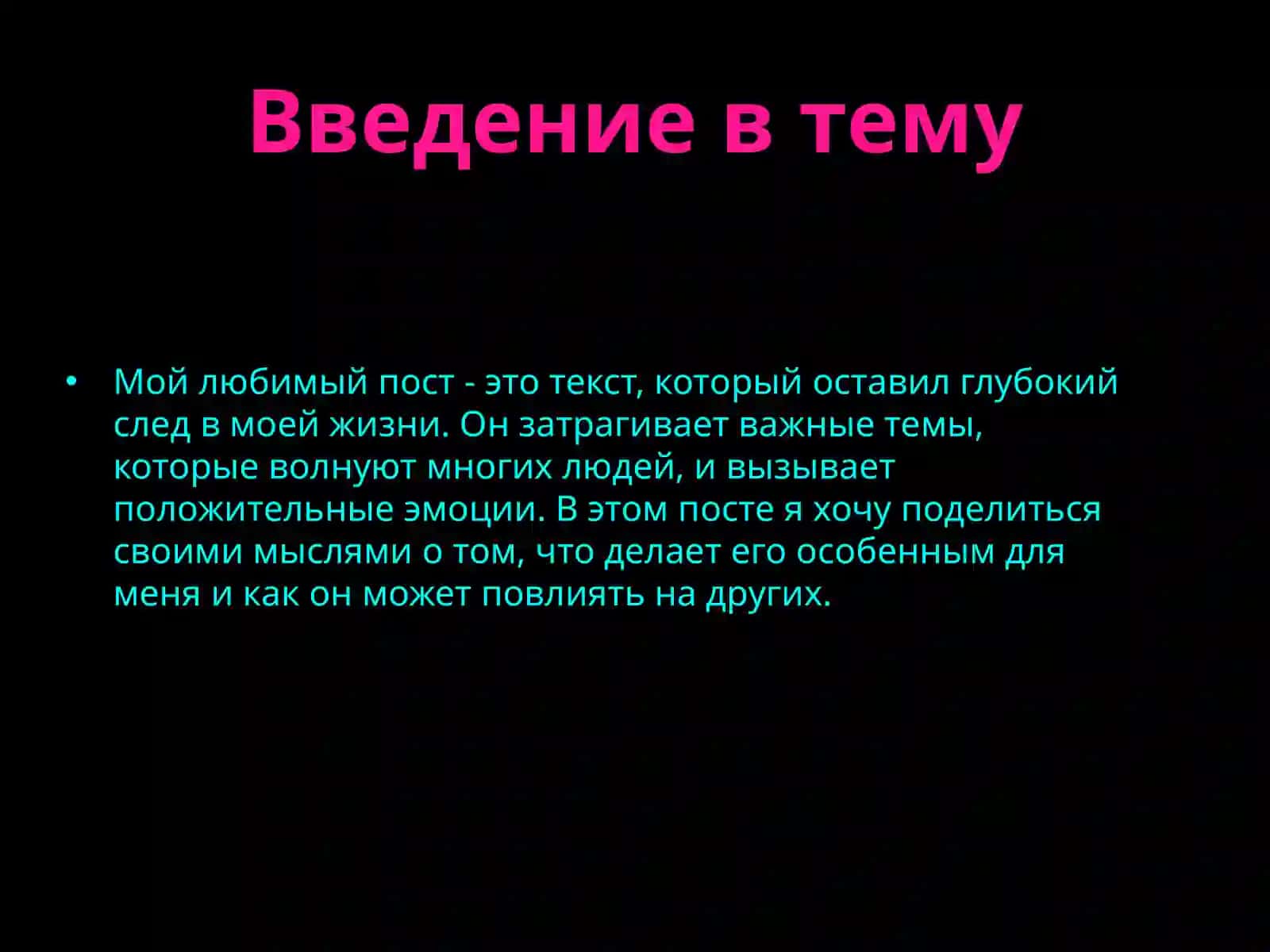 Введение в тему

• Мой любимый пост - это текст, который оставил глубокий след в моей жизни. Он затрагивает важные темы, которые волнуют многих людей, и вызывает положительные эмоции. В этом посте я хочу поделиться своими мыслями о том, что делает его особенным для меня и как он может повлиять на других.